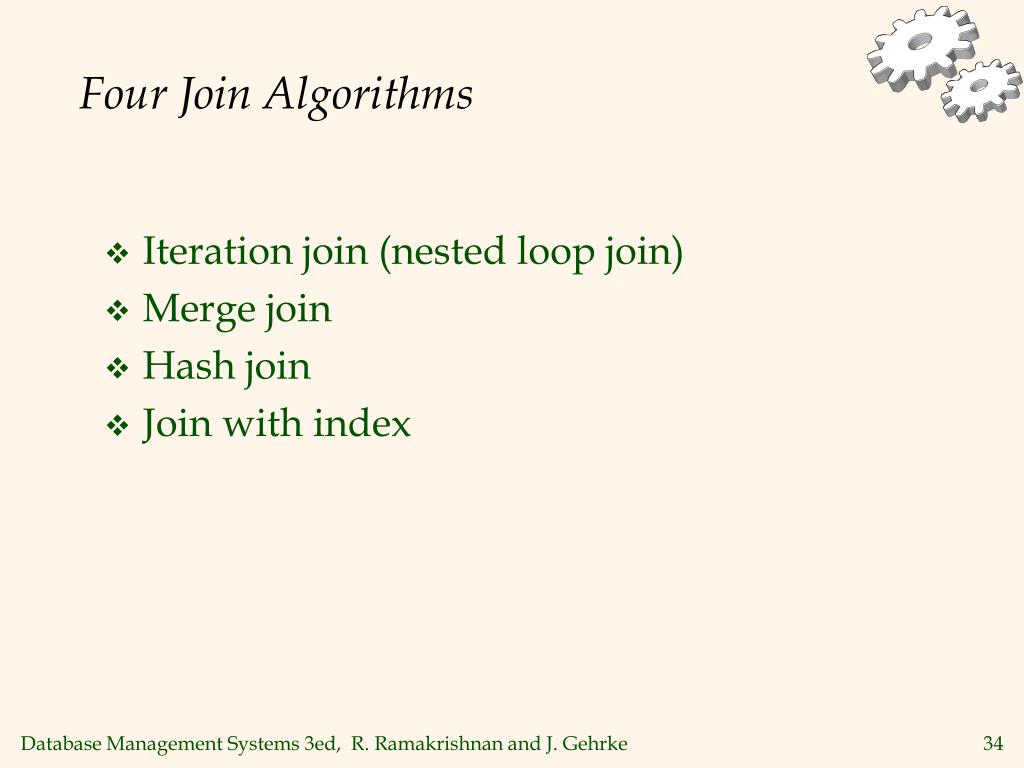 Four Join Algorithms

❖ Iteration join (nested loop join)
❖ Merge join
❖ Hash join
❖ Join with index

Database Management Systems 3ed, R. Ramakrishnan and J. Gehrke

34